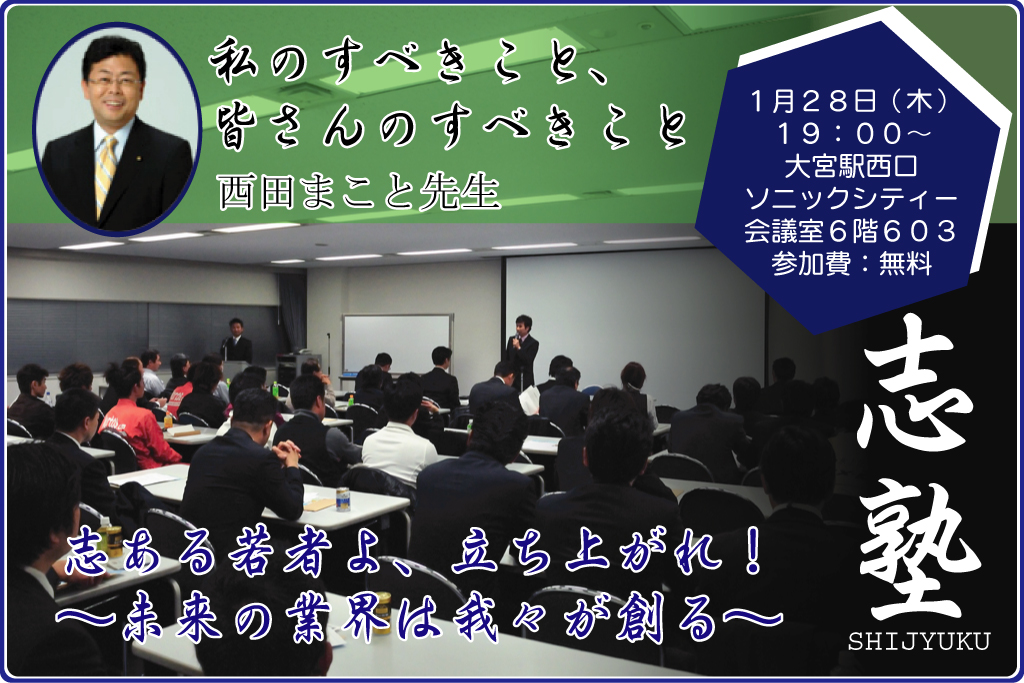 私のすべきこと、
皆さんのすべきこと
西田まこと先生

1月28日（木）
19：00～
大宮駅西口
ソニックシティー
会議室6階603
参加費：無料

志塾
SHIJYUKU

志ある若者よ、立ち上がれ！
～未来の業界は我々が創る～